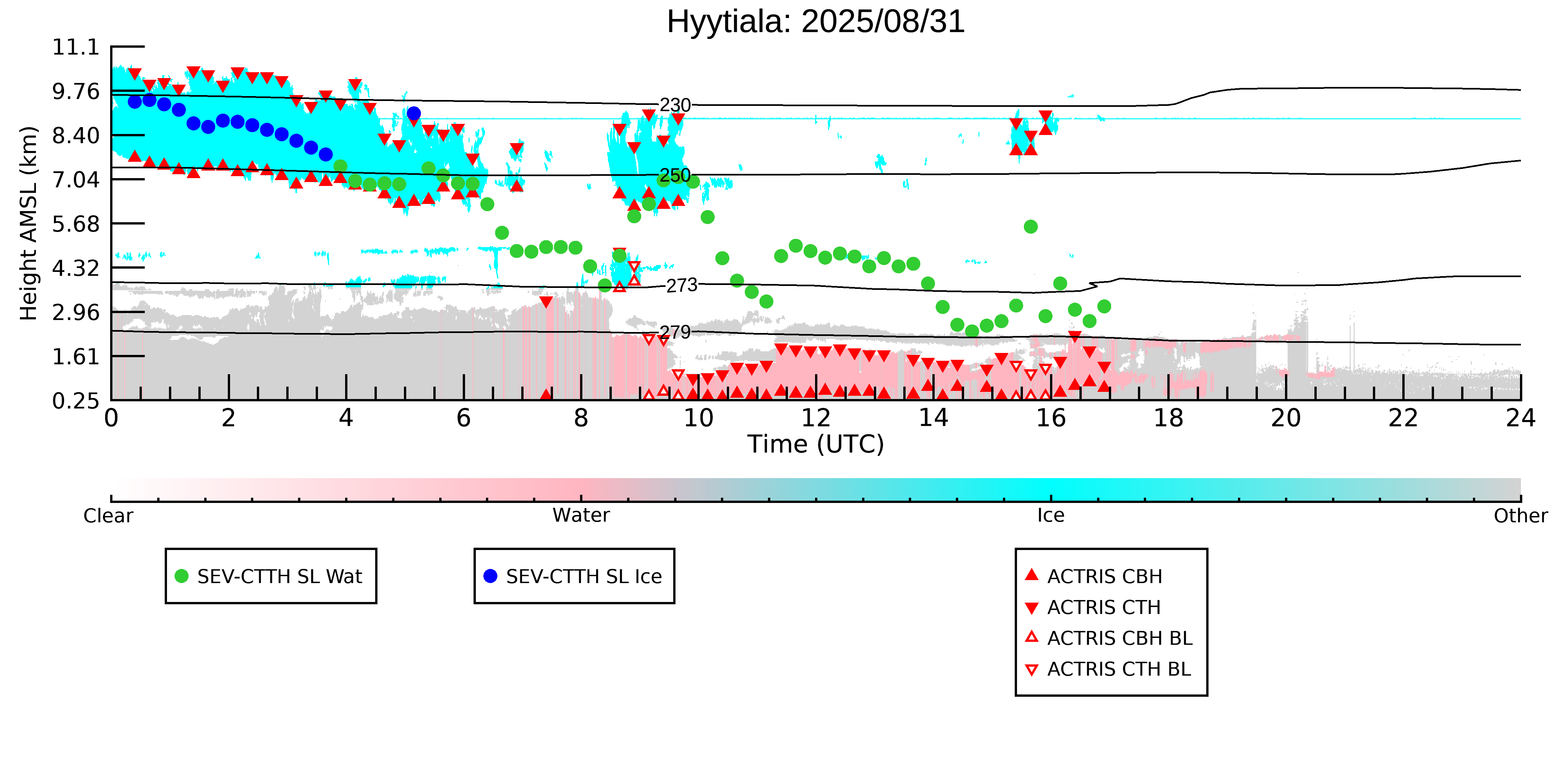 Hyytiala: 2025/08/31

Height AMSL (km)

11.1
9.76
8.40
7.04
5.68
4.32
2.96
1.61
0.25

230
250
273
279

0
2
4
6
8
10
12
14
16
18
20
22
24

Time (UTC)

Clear
Water
Ice
Other

SEV-CTTH SL Wat

SEV-CTTH SL Ice

ACTRIS CBH
ACTRIS CTH
ACTRIS CBH BL
ACTRIS CTH BL